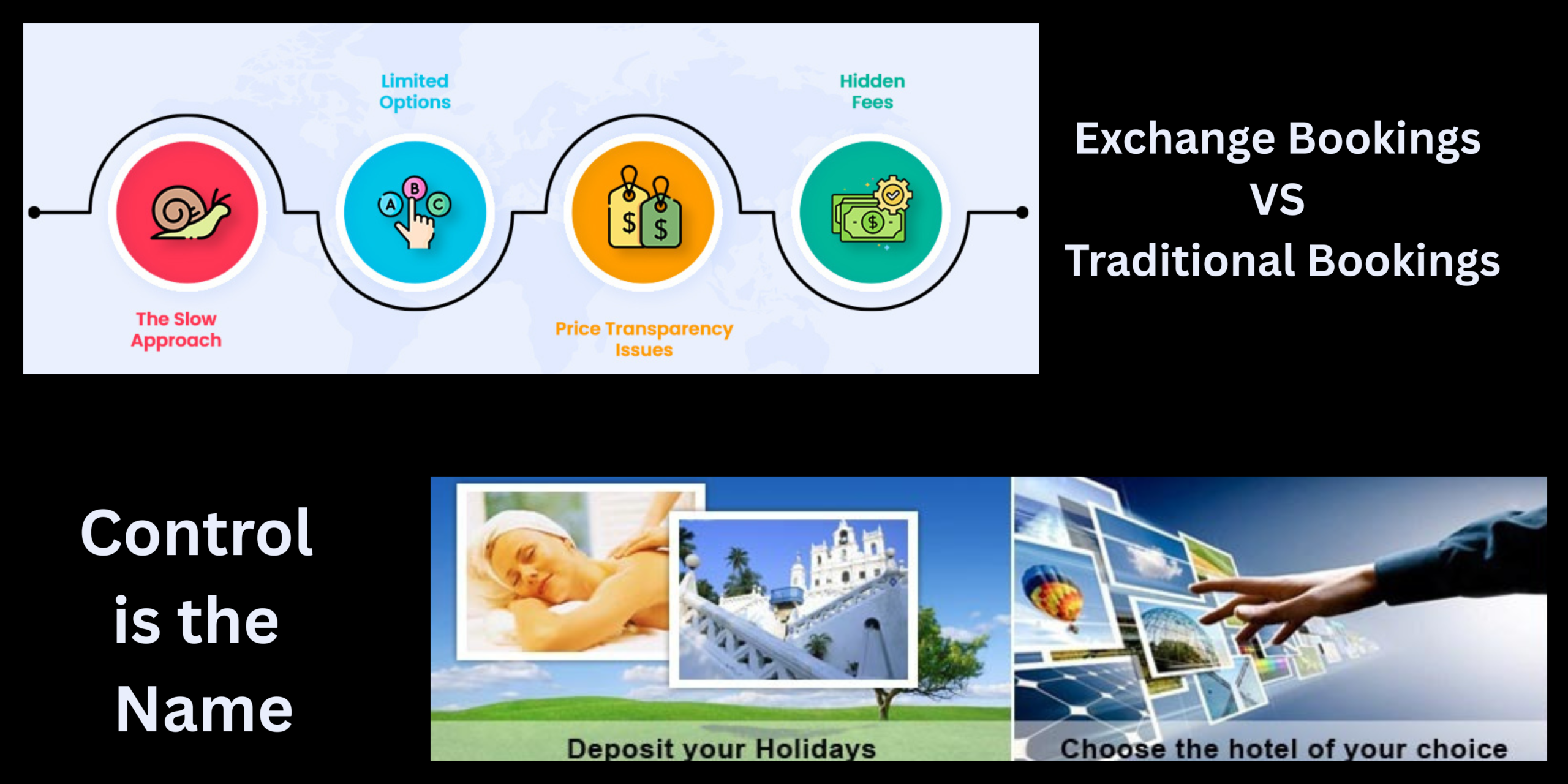 Limited Options

Hidden Fees

A B C

$ $

$

The Slow Approach

Price Transparency Issues

Exchange Bookings VS Traditional Bookings

Control is the Name

Deposit your Holidays

Choose the hotel of your choice